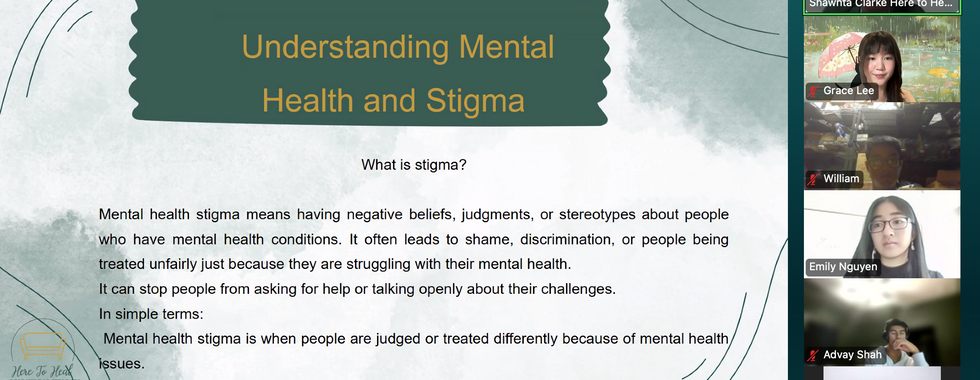 Understanding Mental Health and Stigma

What is stigma?

Mental health stigma means having negative beliefs, judgments, or stereotypes about people who have mental health conditions. It often leads to shame, discrimination, or people being treated unfairly just because they are struggling with their mental health.
It can stop people from asking for help or talking openly about their challenges.
In simple terms:
Mental health stigma is when people are judged or treated differently because of mental health issues.

Here To Heal

Shawnta Clarke Here to He...
Grace Lee
William
Emily Nguyen
Advay Shah